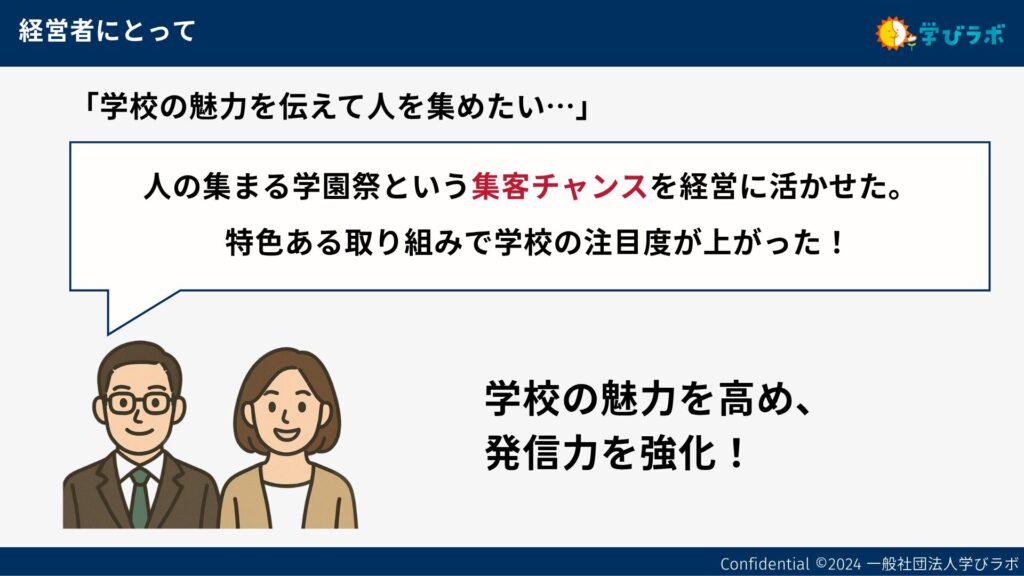 経営者にとって

学びラボ

「学校の魅力を伝えて人を集めたい…」

人の集まる学園祭という集客チャンスを経営に活かせた。

特色ある取り組みで学校の注目度が上がった！

学校の魅力を高め、
発信力を強化！

Confidential ©2024 一般社団法人学びラボ